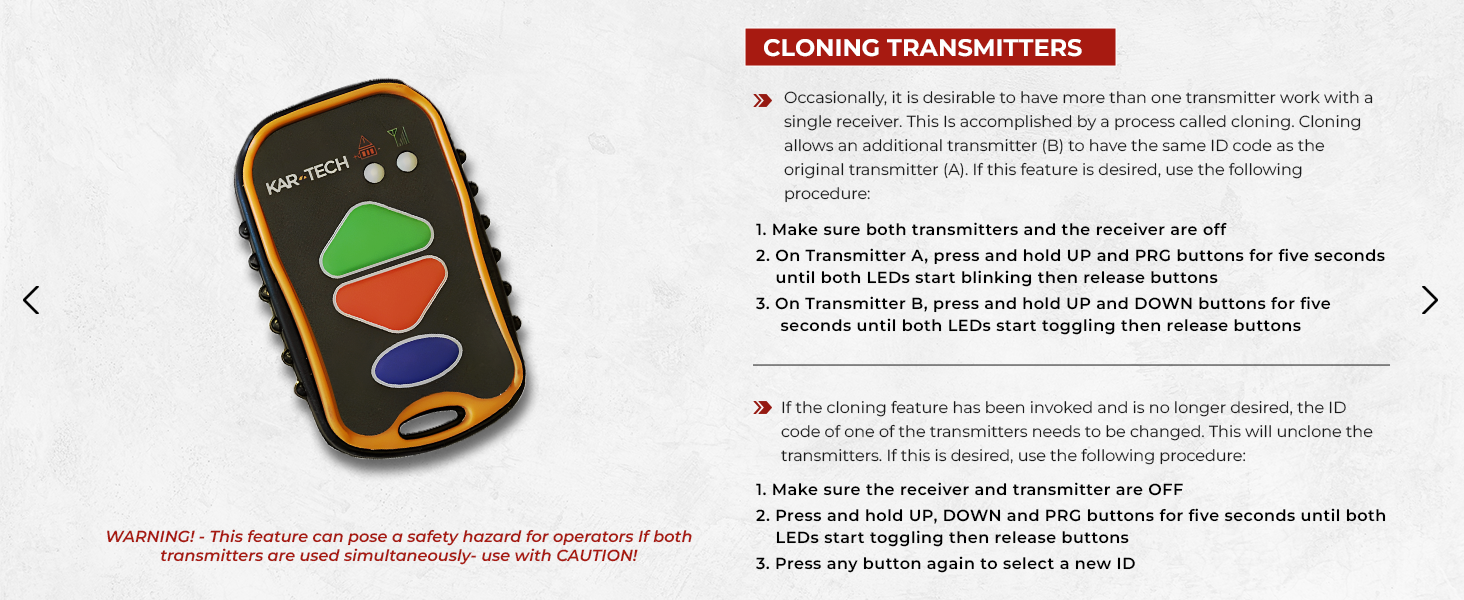 KAR-TECH

WARNING! - This feature can pose a safety hazard for operators If both transmitters are used simultaneously- use with CAUTION!

CLONING TRANSMITTERS

Occasionally, it is desirable to have more than one transmitter work with a single receiver. This Is accomplished by a process called cloning. Cloning allows an additional transmitter (B) to have the same ID code as the original transmitter (A). If this feature is desired, use the following procedure:

1. Make sure both transmitters and the receiver are off
2. On Transmitter A, press and hold UP and PRG buttons for five seconds until both LEDs start blinking then release buttons
3. On Transmitter B, press and hold UP and DOWN buttons for five seconds until both LEDs start toggling then release buttons

If the cloning feature has been invoked and is no longer desired, the ID code of one of the transmitters needs to be changed. This will unclone the transmitters. If this is desired, use the following procedure:

1. Make sure the receiver and transmitter are OFF
2. Press and hold UP, DOWN and PRG buttons for five seconds until both LEDs start toggling then release buttons
3. Press any button again to select a new ID